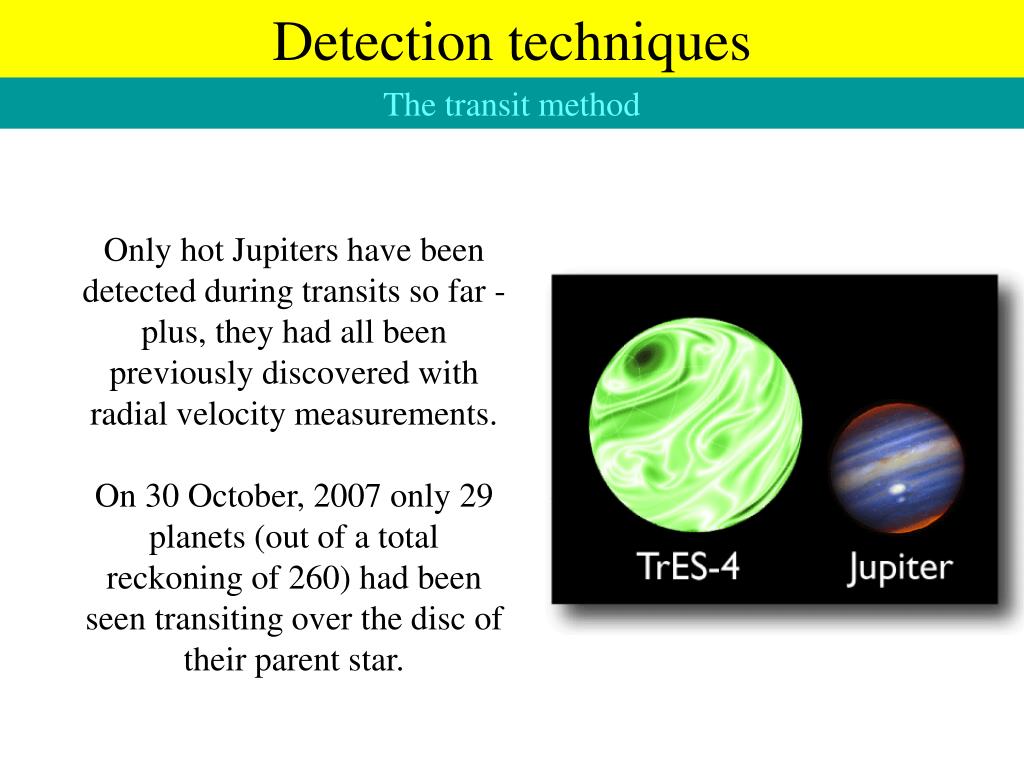 Detection techniques

The transit method

Only hot Jupiters have been detected during transits so far - plus, they had all been previously discovered with radial velocity measurements.

On 30 October, 2007 only 29 planets (out of a total reckoning of 260) had been seen transiting over the disc of their parent star.

TrES-4

Jupiter